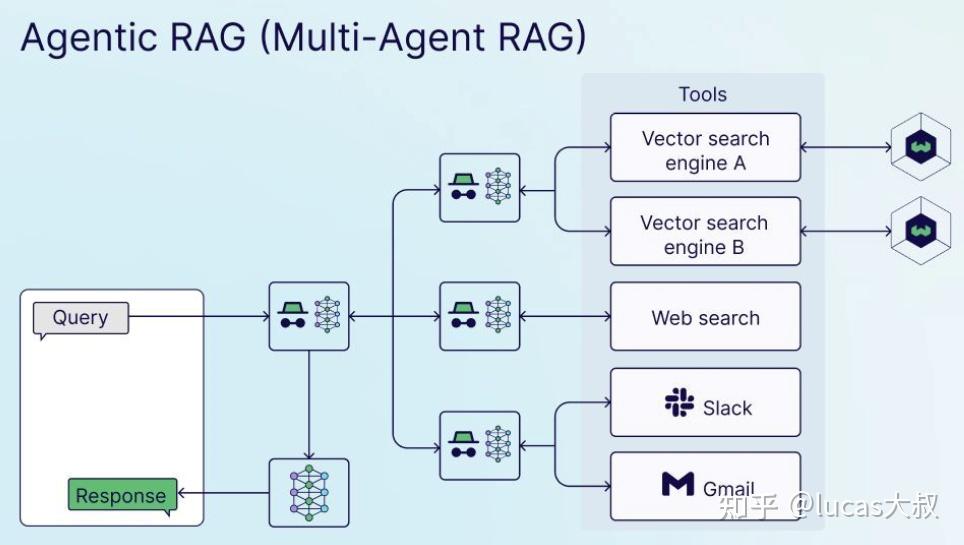 Agentic RAG (Multi-Agent RAG)

Tools

Vector search engine A

Vector search engine B

Web search

Slack

Gmail

Query

Response

知乎 @lucas大叔